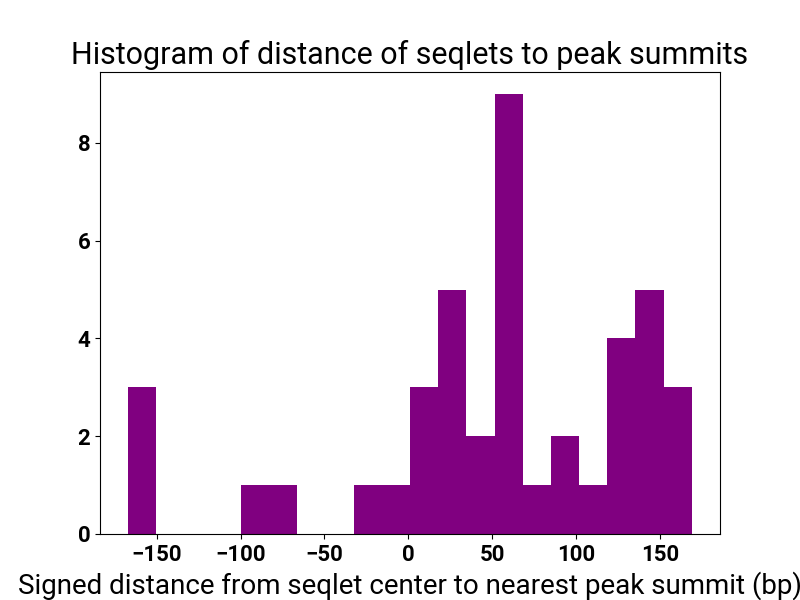 Histogram of distance of seqlets to peak summits

8
6
4
2
0

−150 −100 −50 0 50 100 150

Signed distance from seqlet center to nearest peak summit (bp)